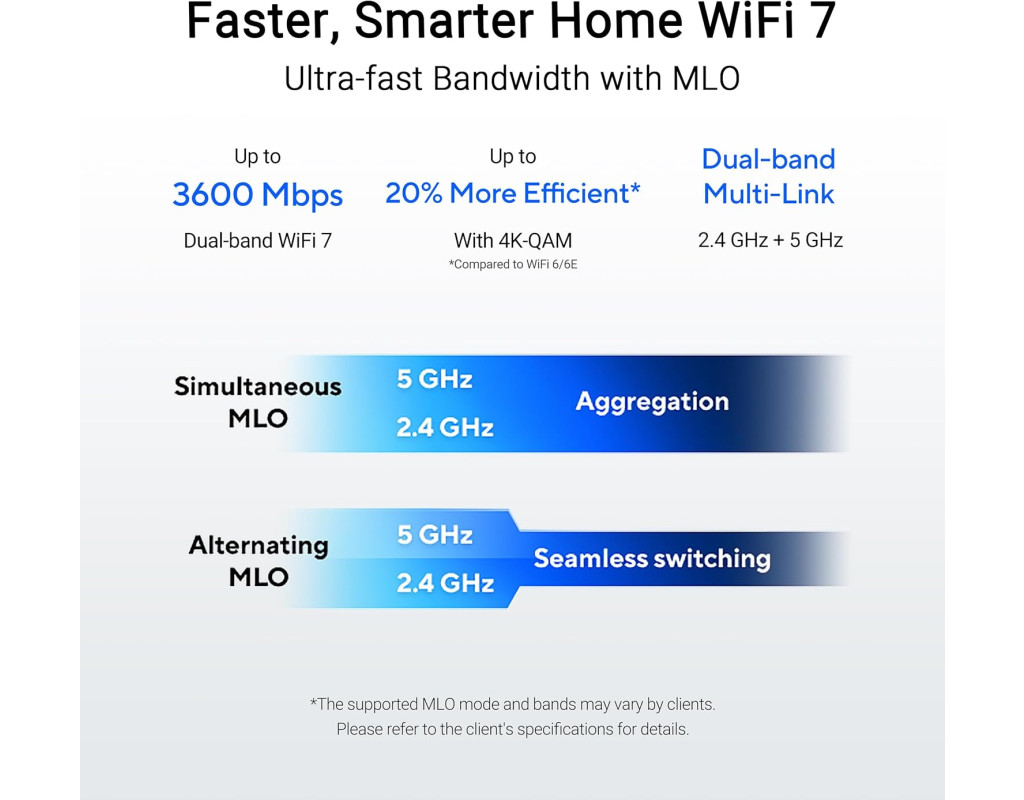 Faster, Smarter Home WiFi 7

Ultra-fast Bandwidth with MLO

Up to
3600 Mbps
Dual-band WiFi 7

Up to
20% More Efficient*
With 4K-QAM
*Compared to WiFi 6/6E

Dual-band
Multi-Link
2.4 GHz + 5 GHz

Simultaneous MLO
5 GHz
2.4 GHz
Aggregation

Alternating MLO
5 GHz
2.4 GHz
Seamless switching

*The supported MLO mode and bands may vary by clients.
Please refer to the client's specifications for details.